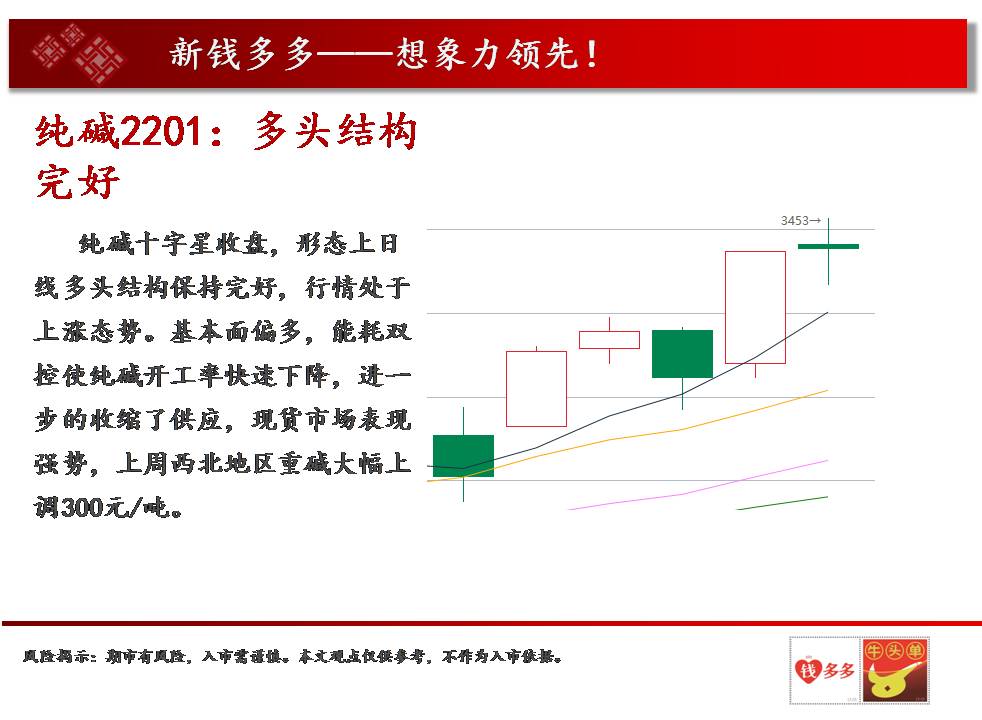 新钱多多——想象力领先！

纯碱2201：多头结构完好

纯碱十字星收盘，形态上日线多头结构保持完好，行情处于上涨态势。基本面偏多，能耗双控使纯碱开工率快速下降，进一步的收缩了供应，现货市场表现强势，上周西北地区重碱大幅上调300元/吨。

3453→

风险揭示：期市有风险，入市需谨慎。本文观点仅供参考，不作为入市依据。

钱多多

牛头单